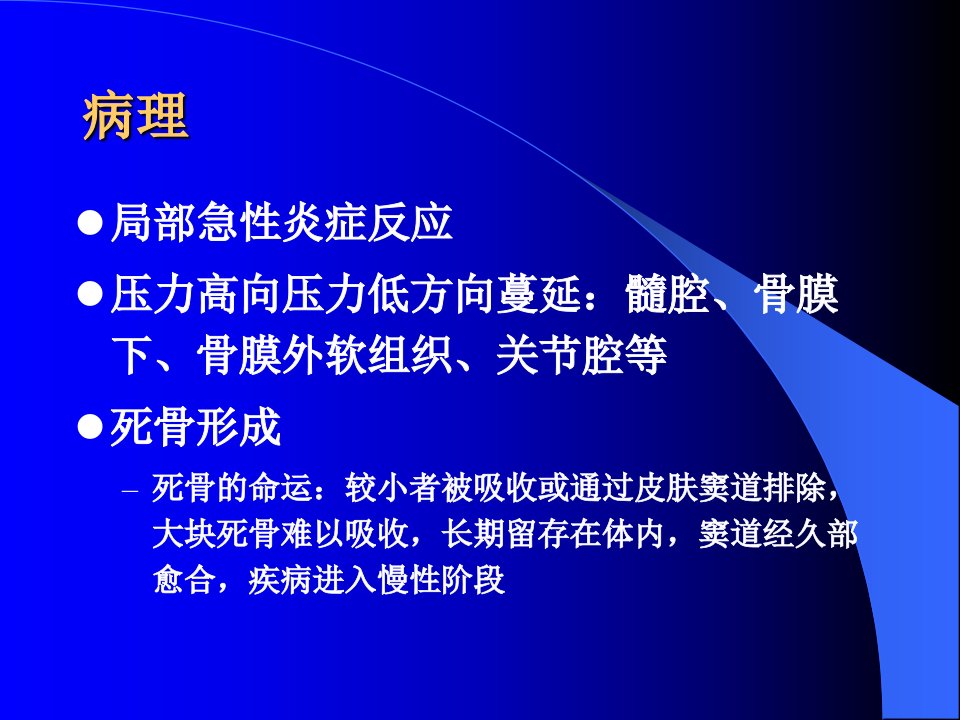 病理

● 局部急性炎症反应

● 压力高向压力低方向蔓延：髓腔、骨膜下、骨膜外软组织、关节腔等

● 死骨形成

– 死骨的命运：较小者被吸收或通过皮肤窦道排除，大块死骨难以吸收，长期留存在体内，窦道经久部愈合，疾病进入慢性阶段